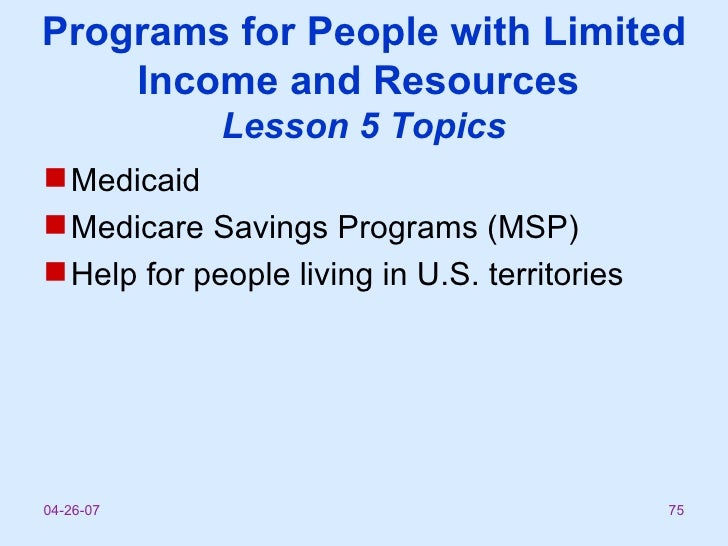 Programs for People with Limited Income and Resources
Lesson 5 Topics

Medicaid
Medicare Savings Programs (MSP)
Help for people living in U.S. territories

04-26-07

75